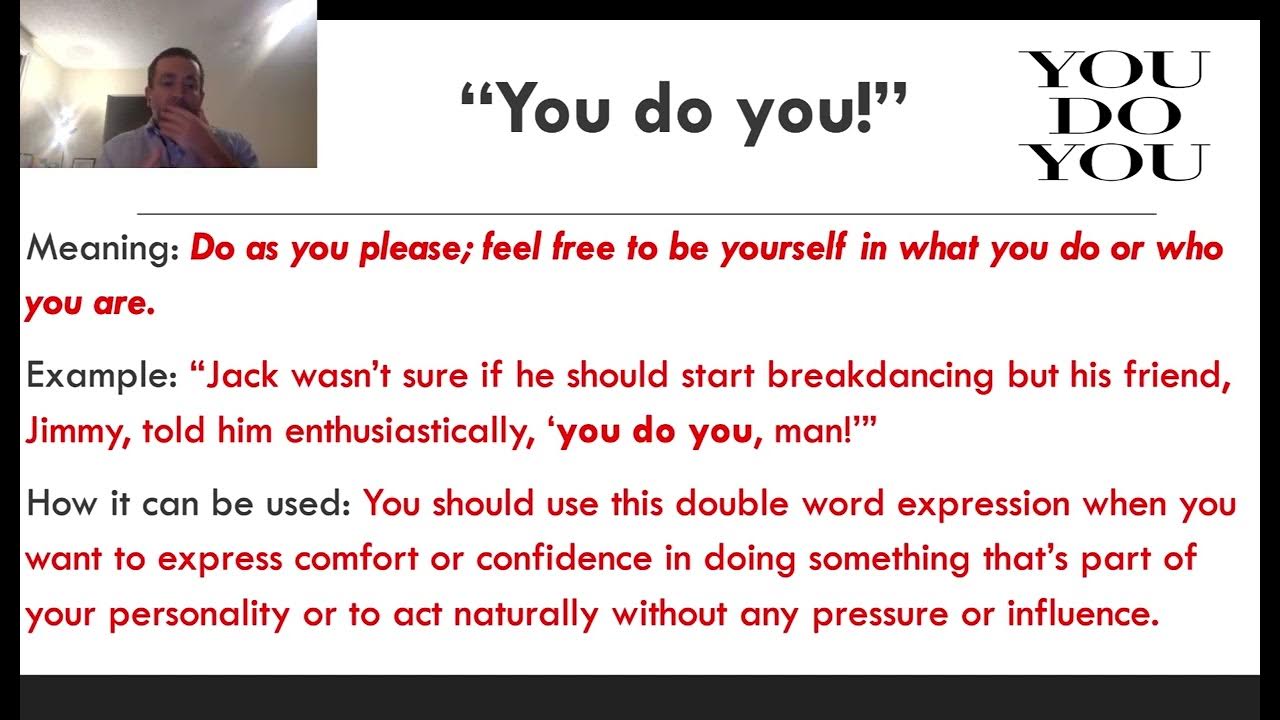 “You do you!”

YOU
DO
YOU

Meaning: Do as you please; feel free to be yourself in what you do or who you are.

Example: “Jack wasn’t sure if he should start breakdancing but his friend, Jimmy, told him enthusiastically, ‘you do you, man!’”

How it can be used: You should use this double word expression when you want to express comfort or confidence in doing something that’s part of your personality or to act naturally without any pressure or influence.